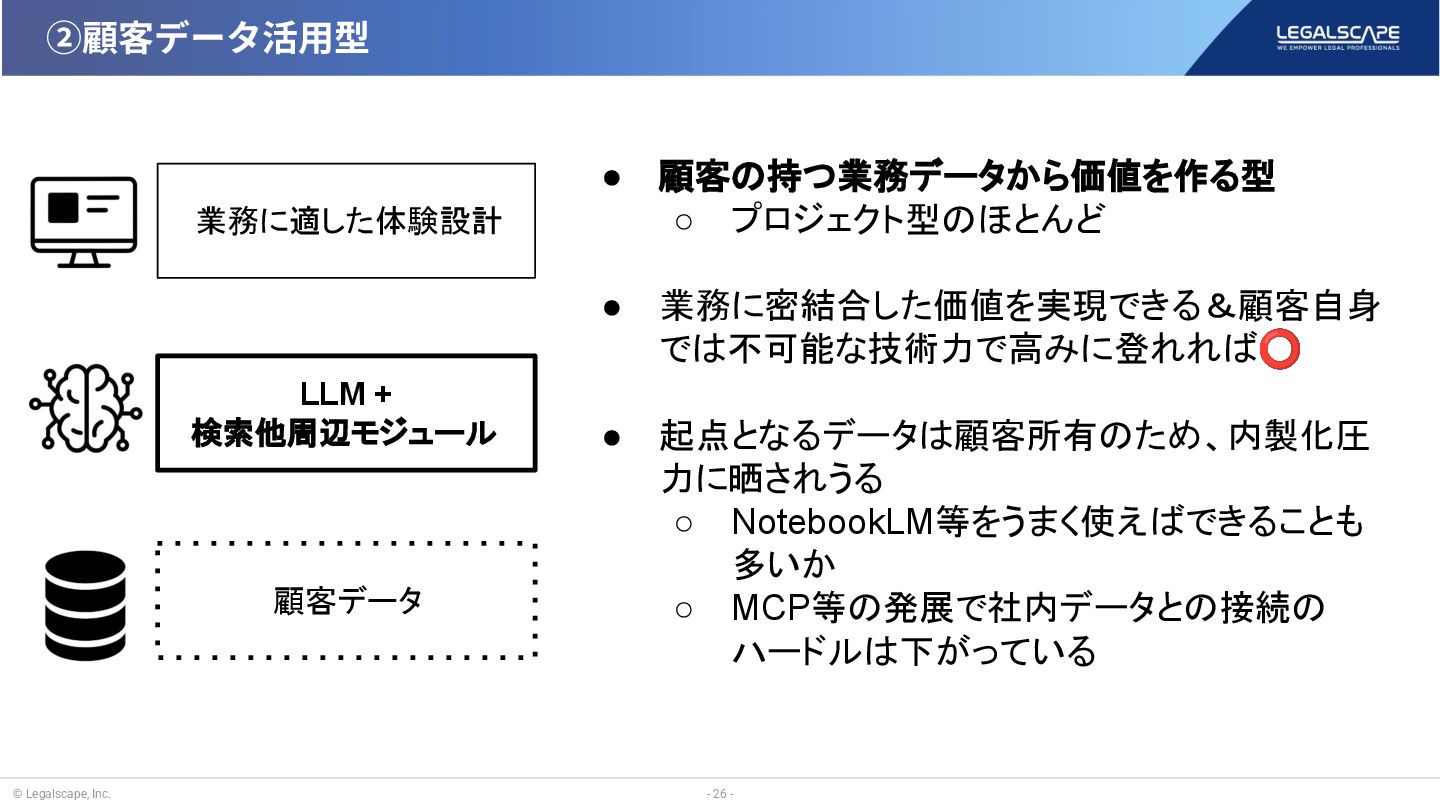 ②顧客データ活用型

LEGALSCAPE
WE EMPOWER LEGAL PROFESSIONALS

業務に適した体験設計

LLM +
検索他周辺モジュール

顧客データ

● 顧客の持つ業務データから価値を作る型
○ プロジェクト型のほとんど

● 業務に密結合した価値を実現できる＆顧客自身では不可能な技術力で高みに登れれば⭕

● 起点となるデータは顧客所有のため、内製化圧力に晒されうる
○ NotebookLM等をうまく使えばできることも多いか
○ MCP等の発展で社内データとの接続のハードルは下がっている

© Legalscape, Inc.

- 26 -